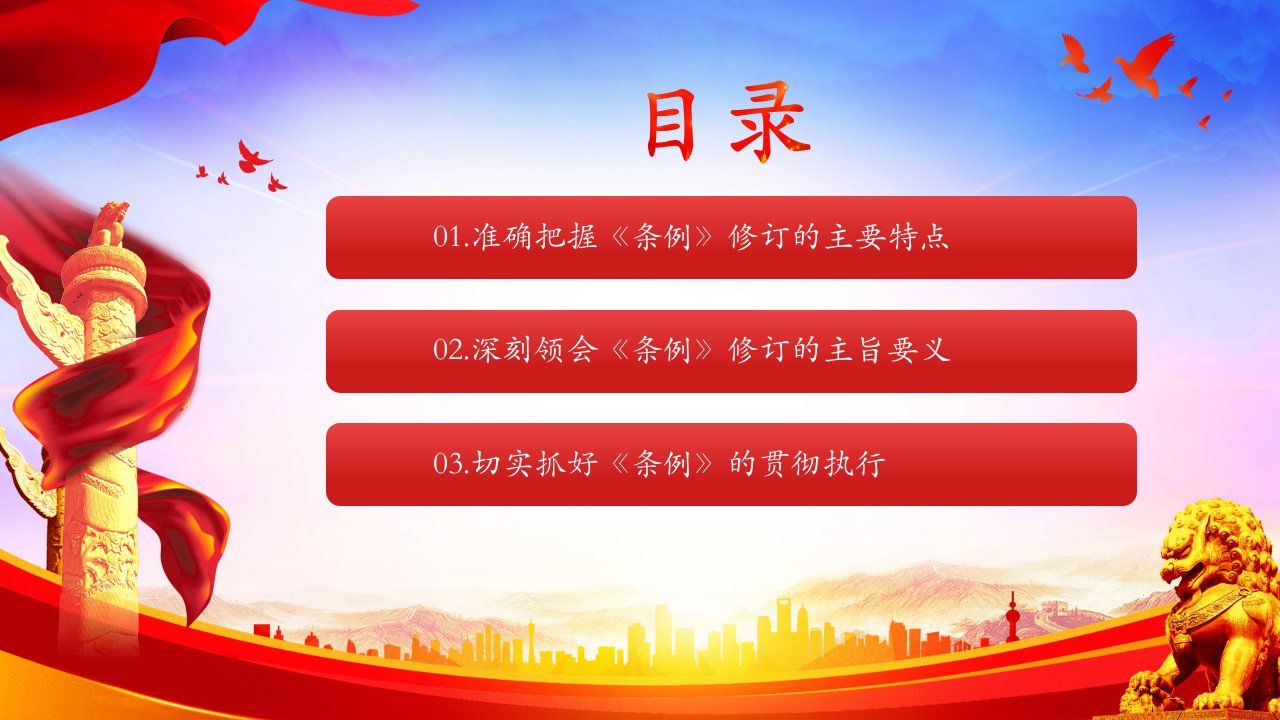 目录

01.准确把握《条例》修订的主要特点

02.深刻领会《条例》修订的主旨要义

03.切实抓好《条例》的贯彻执行